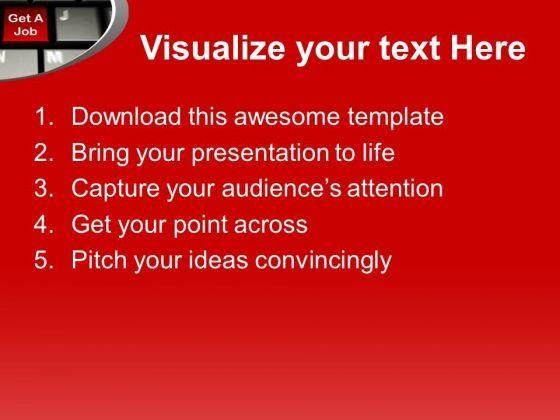 Get A Job

J

M

Visualize your text Here

1. Download this awesome template
2. Bring your presentation to life
3. Capture your audience's attention
4. Get your point across
5. Pitch your ideas convincingly